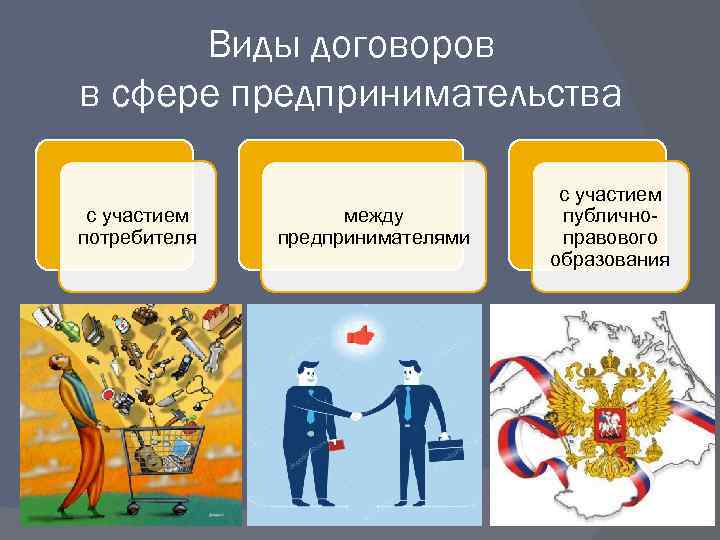 Виды договоров в сфере предпринимательства

с участием потребителя

между предпринимателями

с участием публично-правового образования